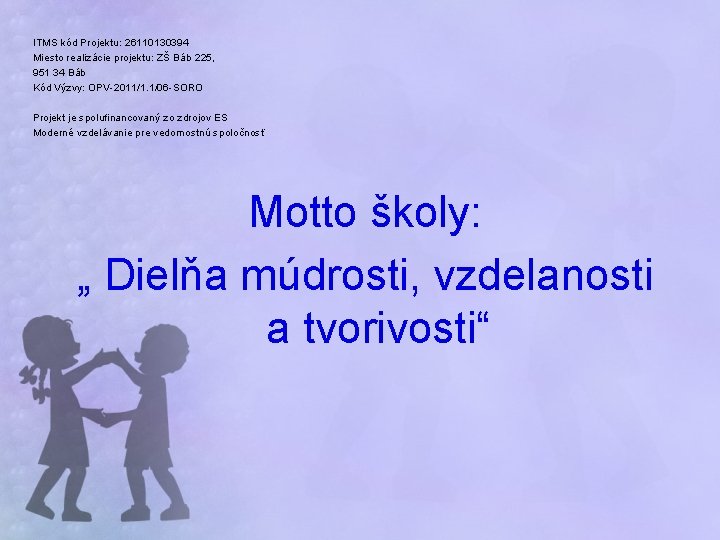 ITMS kód Projektu: 26110130394
Miesto realizácie projektu: ZŠ Báb 225,
951 34 Báb
Kód Výzvy: OPV-2011/1.1/06-SORO

Projekt je spolufinancovaný zo zdrojov ES
Moderné vzdelávanie pre vedomostnú spoločnosť

Motto školy:
„ Dielňa múdrosti, vzdelanosti a tvorivosti“